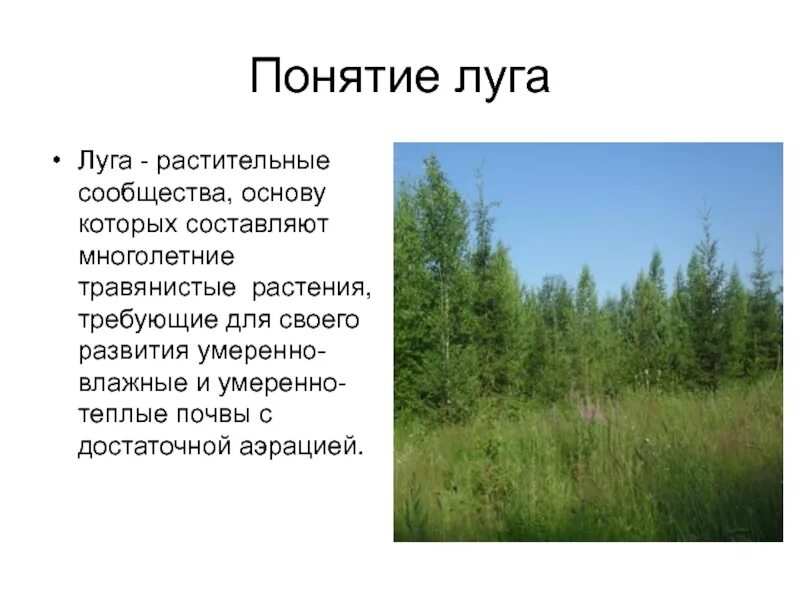 Понятие луга

• Луга - растительные сообщества, основу которых составляют многолетние травянистые растения, требующие для своего развития умеренно-влажные и умеренно-теплые почвы с достаточной аэрацией.